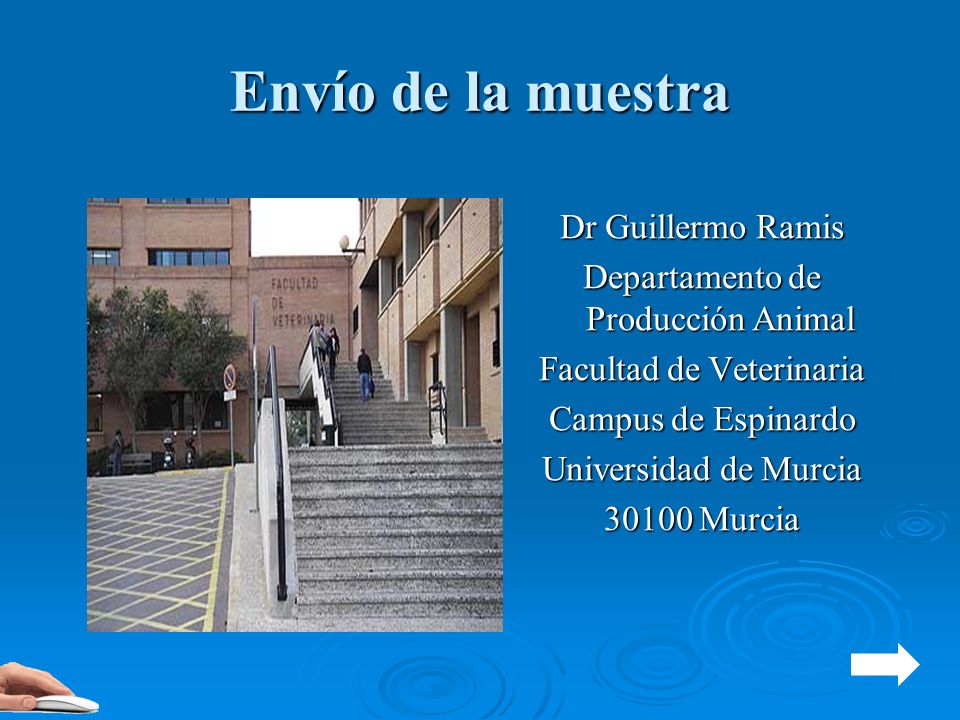 Envío de la muestra

FACULTAD DE VETERINARIA

Dr Guillermo Ramis
Departamento de Producción Animal
Facultad de Veterinaria
Campus de Espinardo
Universidad de Murcia
30100 Murcia